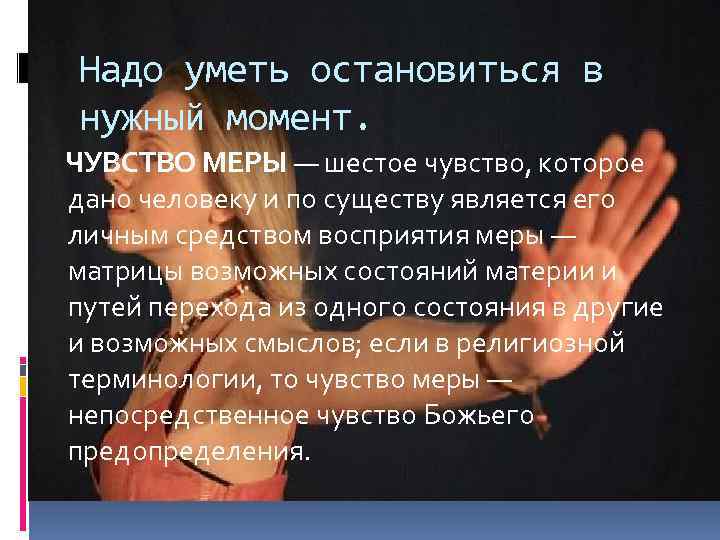 Надо уметь остановиться в нужный момент.

ЧУВСТВО МЕРЫ — шестое чувство, которое дано человеку и по существу является его личным средством восприятия меры — матрицы возможных состояний материи и путей перехода из одного состояния в другие и возможных смыслов; если в религиозной терминологии, то чувство меры — непосредственное чувство Божьего предопределения.